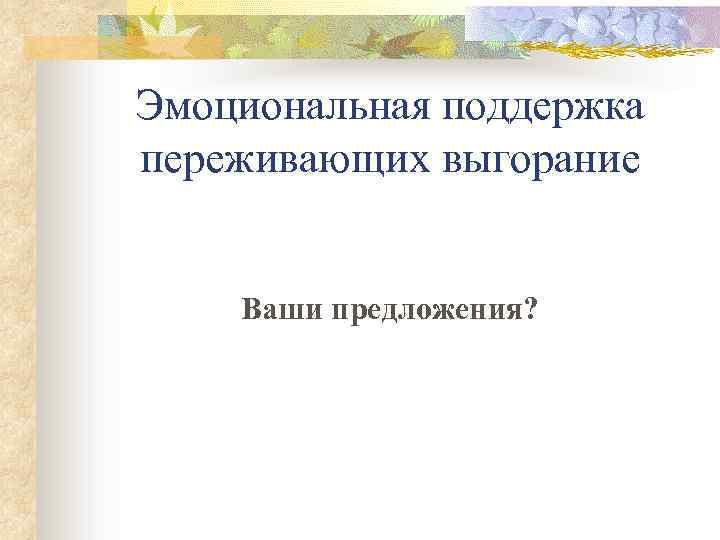 Эмоциональная поддержка переживающих выгорание

Ваши предложения?